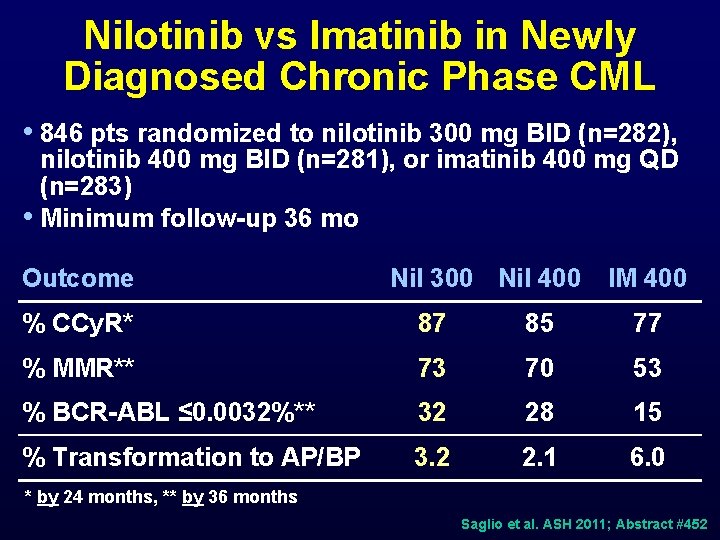 Nilotinib vs Imatinib in Newly Diagnosed Chronic Phase CML

• 846 pts randomized to nilotinib 300 mg BID (n=282), nilotinib 400 mg BID (n=281), or imatinib 400 mg QD (n=283)
• Minimum follow-up 36 mo

| Outcome | Nil 300 | Nil 400 | IM 400 |
|---|---|---|---|
| % CCyR* | 87 | 85 | 77 |
| % MMR** | 73 | 70 | 53 |
| % BCR-ABL ≤0.0032%** | 32 | 28 | 15 |
| % Transformation to AP/BP | 3.2 | 2.1 | 6.0 |

* by 24 months, ** by 36 months

Saglio et al. ASH 2011; Abstract #452